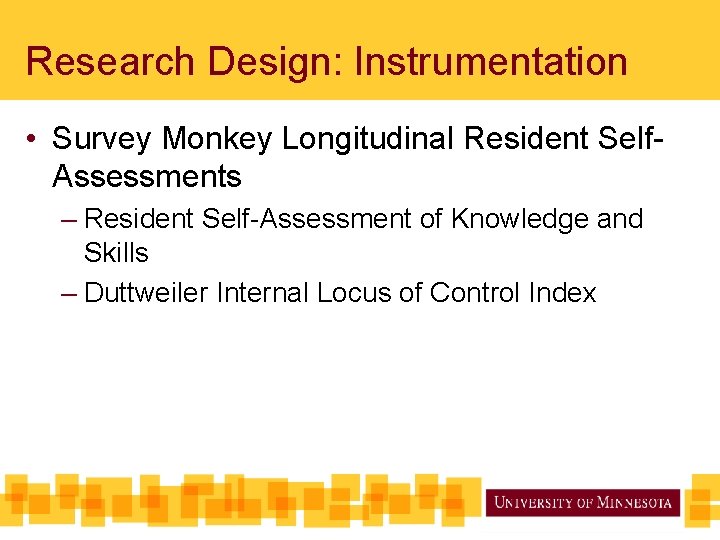 Research Design: Instrumentation

• Survey Monkey Longitudinal Resident Self-Assessments

– Resident Self-Assessment of Knowledge and Skills

– Duttweiler Internal Locus of Control Index

UNIVERSITY OF MINNESOTA